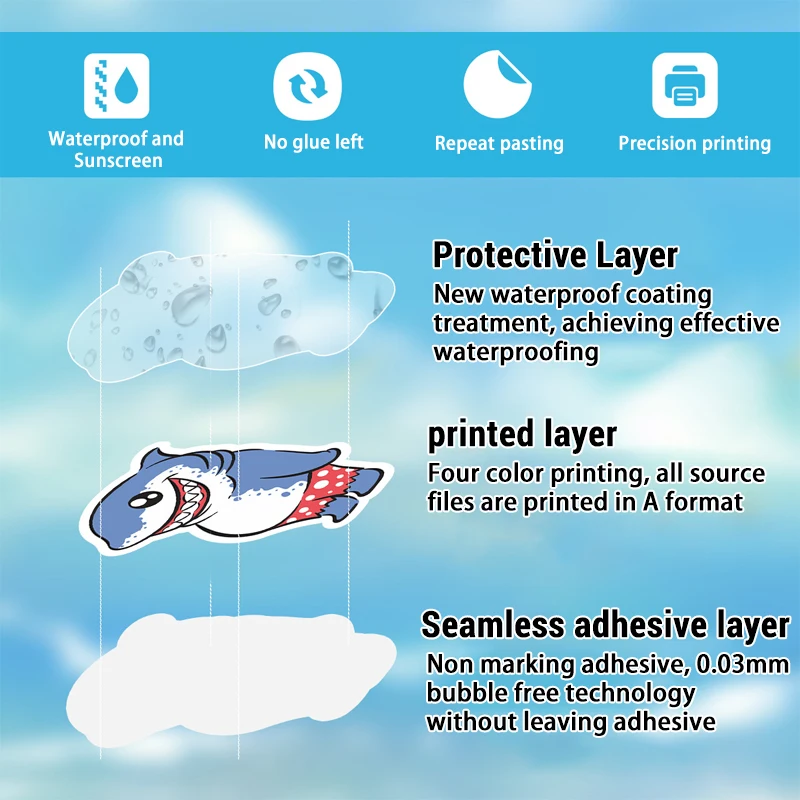 Waterproof and Sunscreen

No glue left

Repeat pasting

Precision printing

Protective Layer
New waterproof coating treatment, achieving effective waterproofing

printed layer
Four color printing, all source files are printed in A format

Seamless adhesive layer
Non marking adhesive, 0.03mm bubble free technology without leaving adhesive